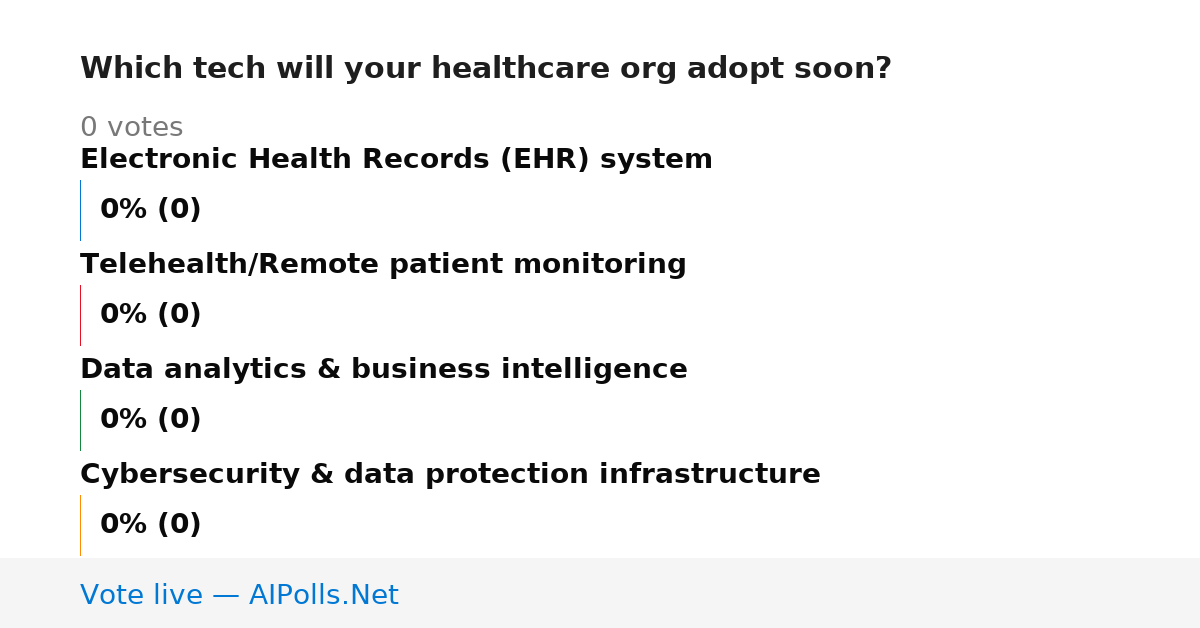 Which tech will your healthcare org adopt soon?

0 votes

Electronic Health Records (EHR) system

0% (0)

Telehealth/Remote patient monitoring

0% (0)

Data analytics & business intelligence

0% (0)

Cybersecurity & data protection infrastructure

0% (0)

Vote live — AIPolls.Net